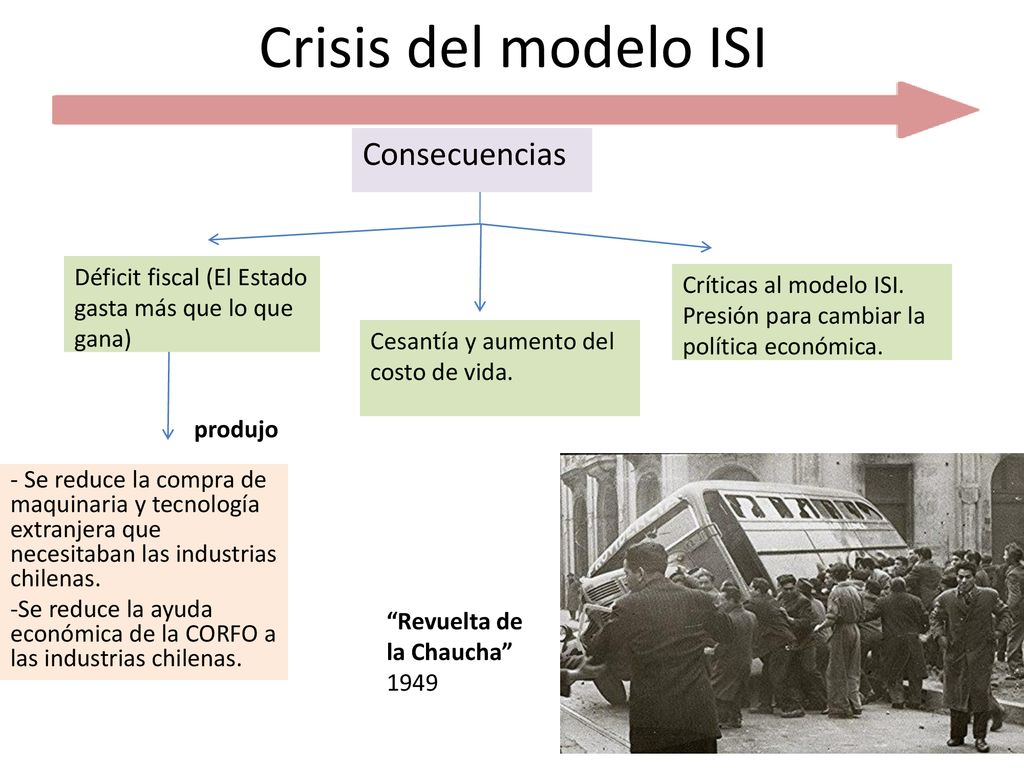 Crisis del modelo ISI

Consecuencias

Déficit fiscal (El Estado gasta más que lo que gana)

Cesantía y aumento del costo de vida.

Críticas al modelo ISI. Presión para cambiar la política económica.

produjo

- Se reduce la compra de maquinaria y tecnología extranjera que necesitaban las industrias chilenas.
-Se reduce la ayuda económica de la CORFO a las industrias chilenas.

“Revuelta de la Chaucha” 1949